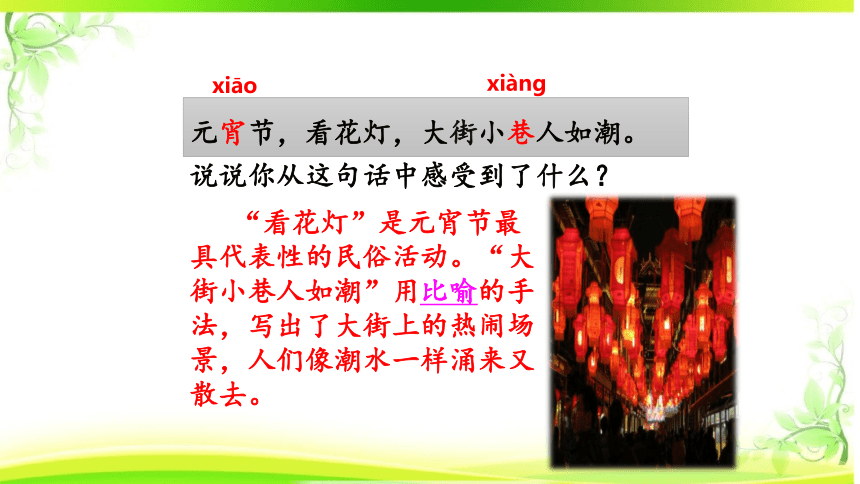 xiāo xiàng

元宵节，看花灯，大街小巷人如潮。

说说你从这句话中感受到了什么？

“看花灯”是元宵节最具代表性的民俗活动。“大街小巷人如潮”用比喻的手法，写出了大街上的热闹场景，人们像潮水一样涌来又散去。